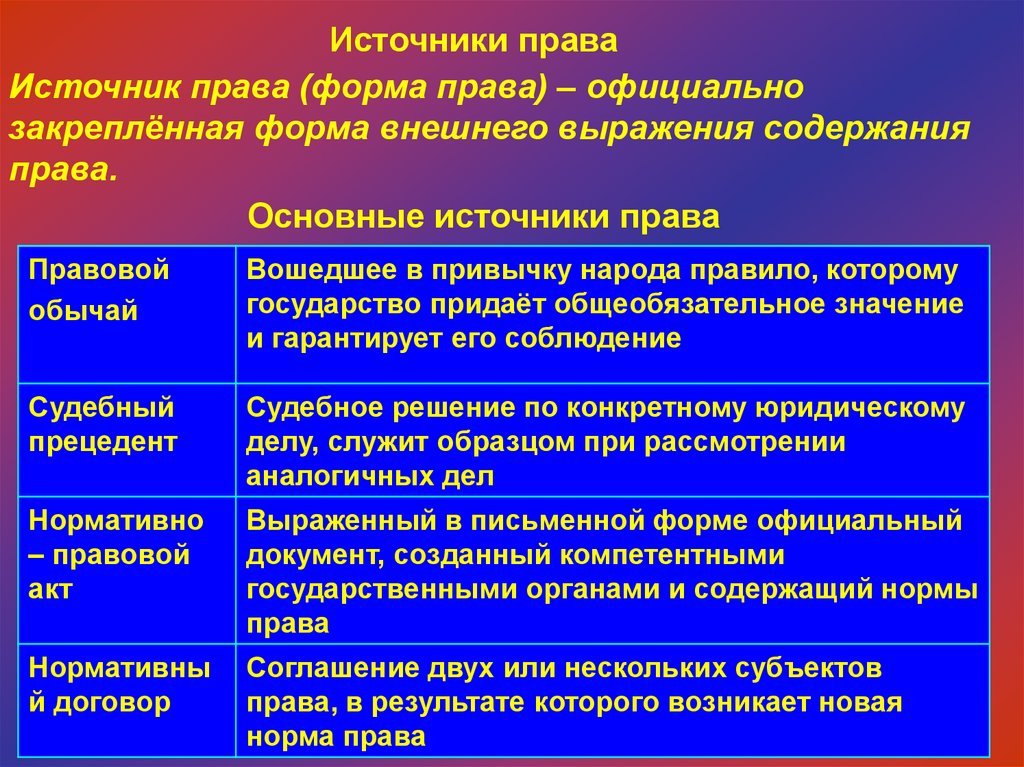 Источники права

Источник права (форма права) – официально закреплённая форма внешнего выражения содержания права.

Основные источники права

| | |
|---|---|
| Правовой обычай | Вошедшее в привычку народа правило, которому государство придаёт общеобязательное значение и гарантирует его соблюдение |
| Судебный прецедент | Судебное решение по конкретному юридическому делу, служит образцом при рассмотрении аналогичных дел |
| Нормативно – правовой акт | Выраженный в письменной форме официальный документ, созданный компетентными государственными органами и содержащий нормы права |
| Нормативный договор | Соглашение двух или нескольких субъектов права, в результате которого возникает новая норма права |